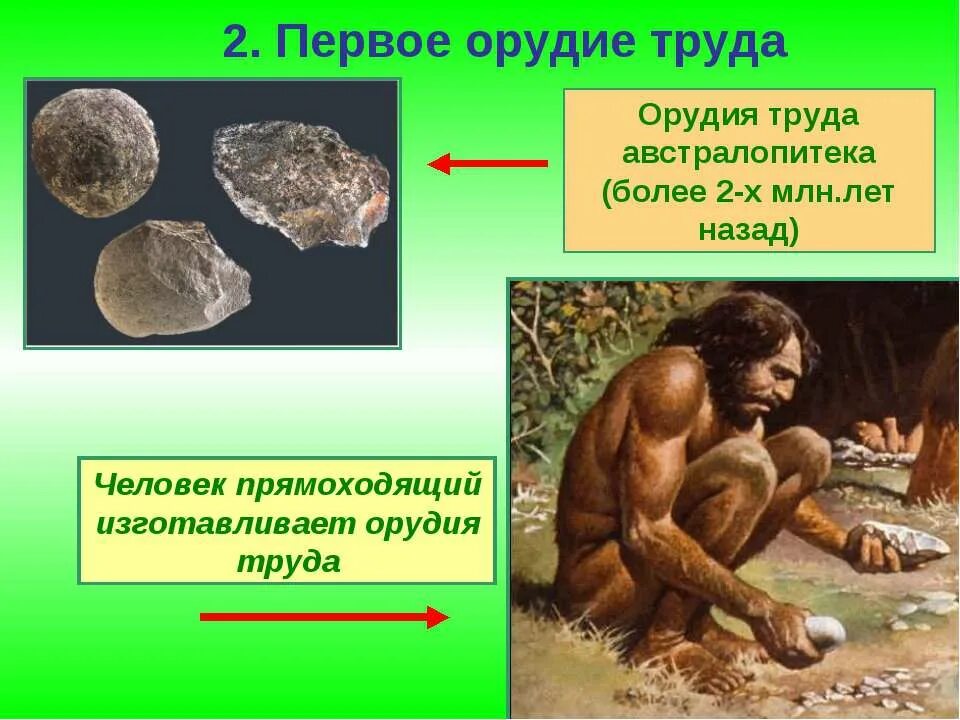 2. Первое орудие труда

Орудия труда австралопитека (более 2-х млн.лет назад)

Человек прямоходящий изготавливает орудия труда